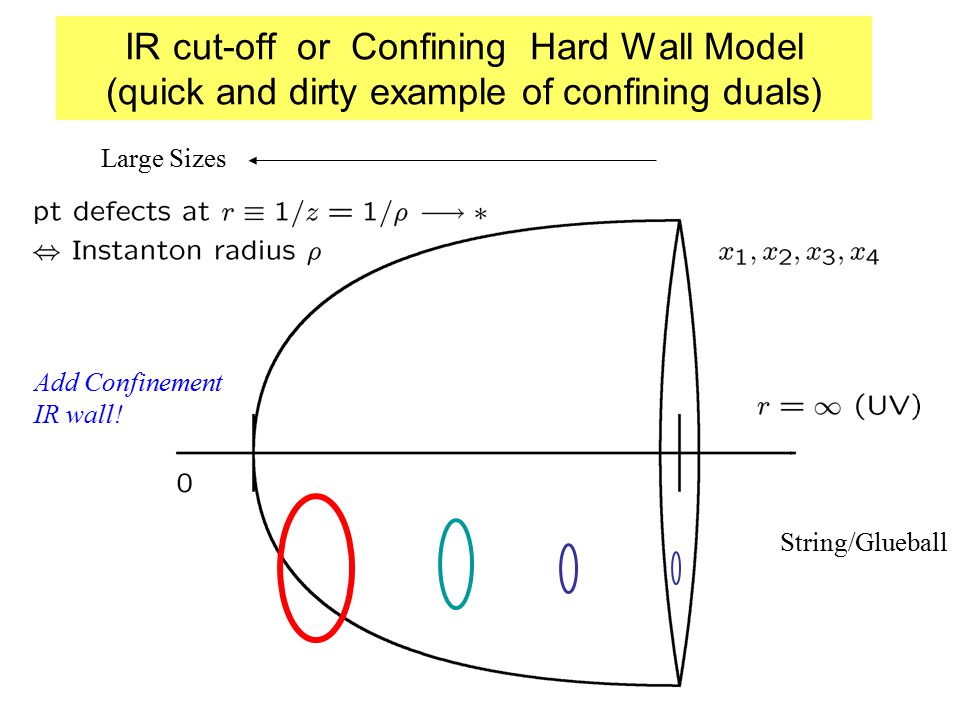 IR cut-off or Confining Hard Wall Model
(quick and dirty example of confining duals)

Large Sizes

pt defects at $r \equiv 1/z = 1/\rho \longrightarrow *$
$\Leftrightarrow$ Instanton radius $\rho$

$x_1, x_2, x_3, x_4$

Add Confinement
IR wall!

$r = \infty$ (UV)

0

String/Glueball